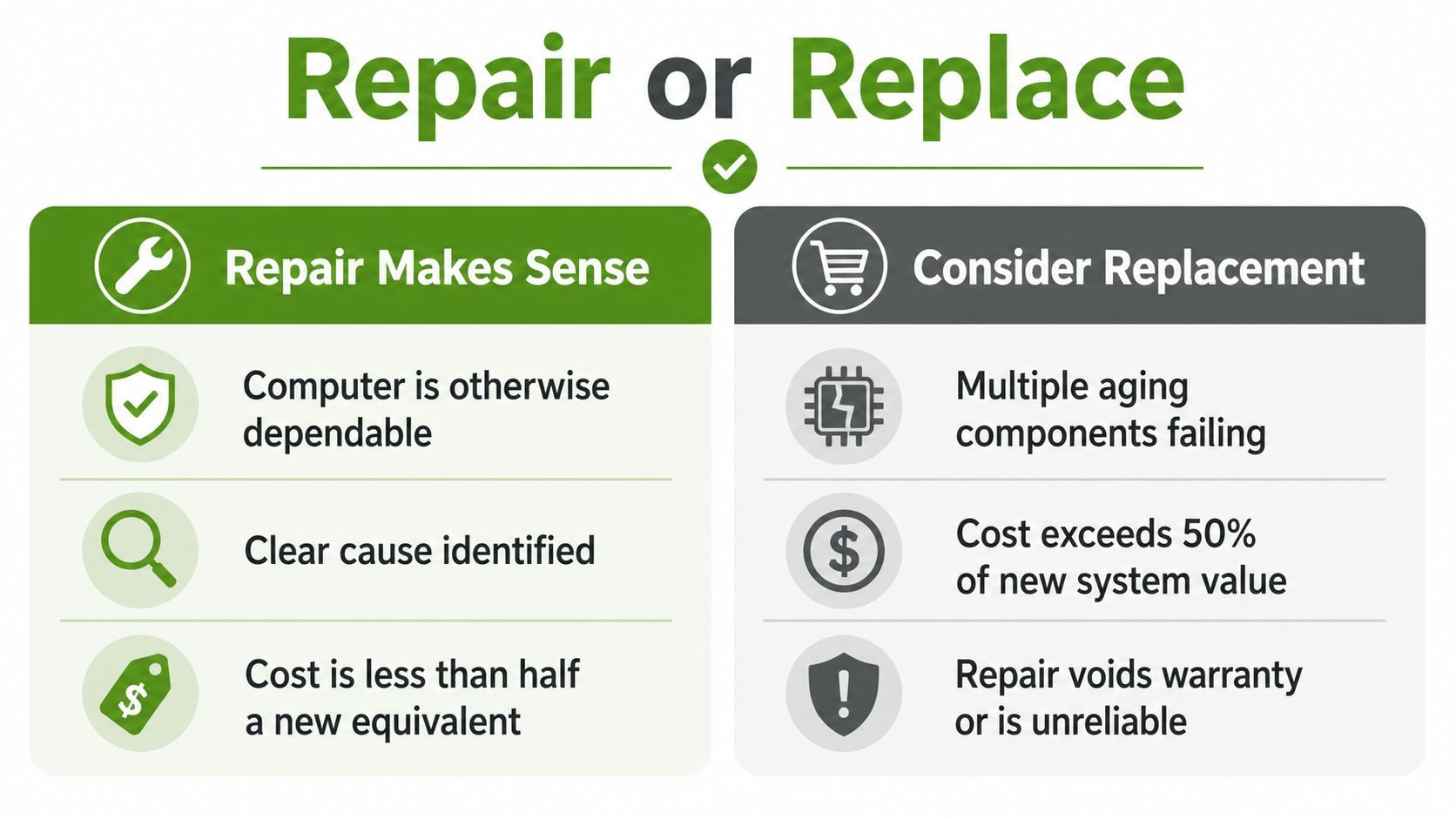 Repair or Replace

Repair Makes Sense

Computer is otherwise dependable

Clear cause identified

Cost is less than half a new equivalent

Consider Replacement

Multiple aging components failing

Cost exceeds 50% of new system value

Repair voids warranty or is unreliable